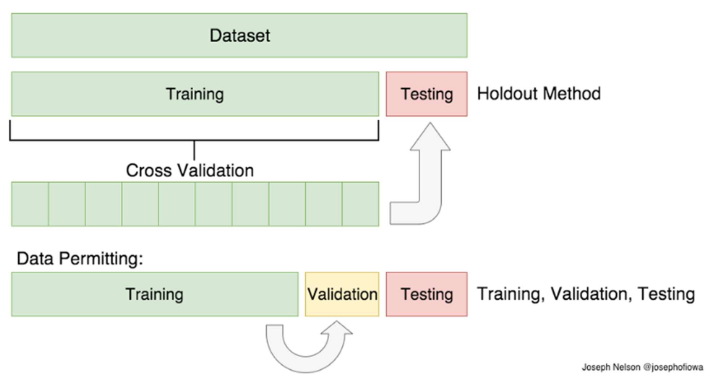 Dataset

Training

Testing

Holdout Method

Cross Validation

Data Permitting:

Training

Validation

Testing

Training, Validation, Testing

Joseph Nelson @josephofiowa